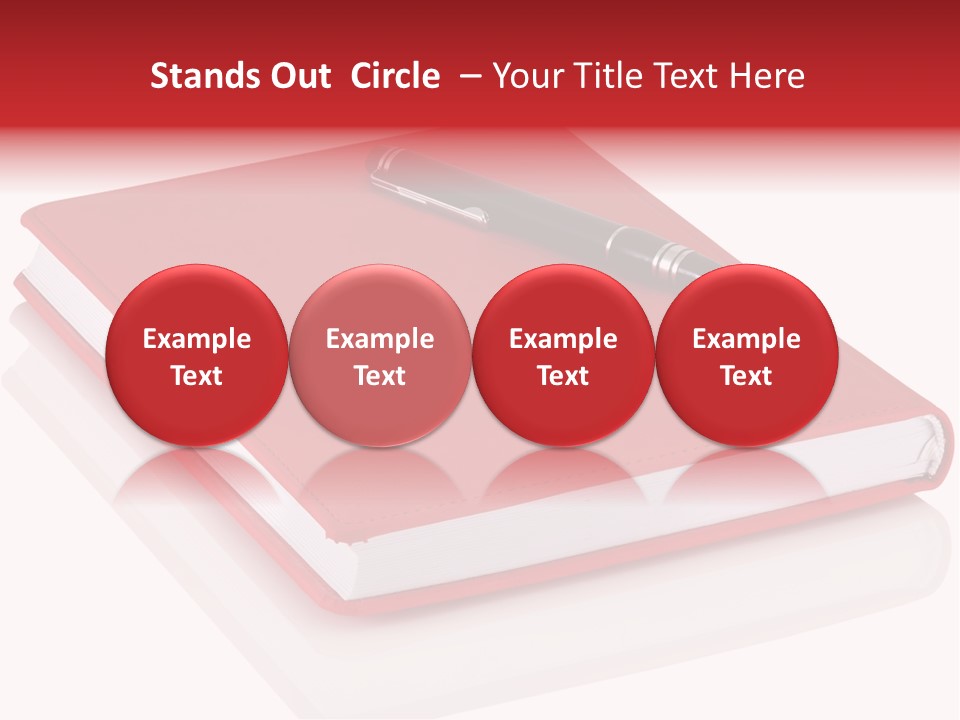 Stands Out Circle – Your Title Text Here

Example Text

Example Text

Example Text

Example Text